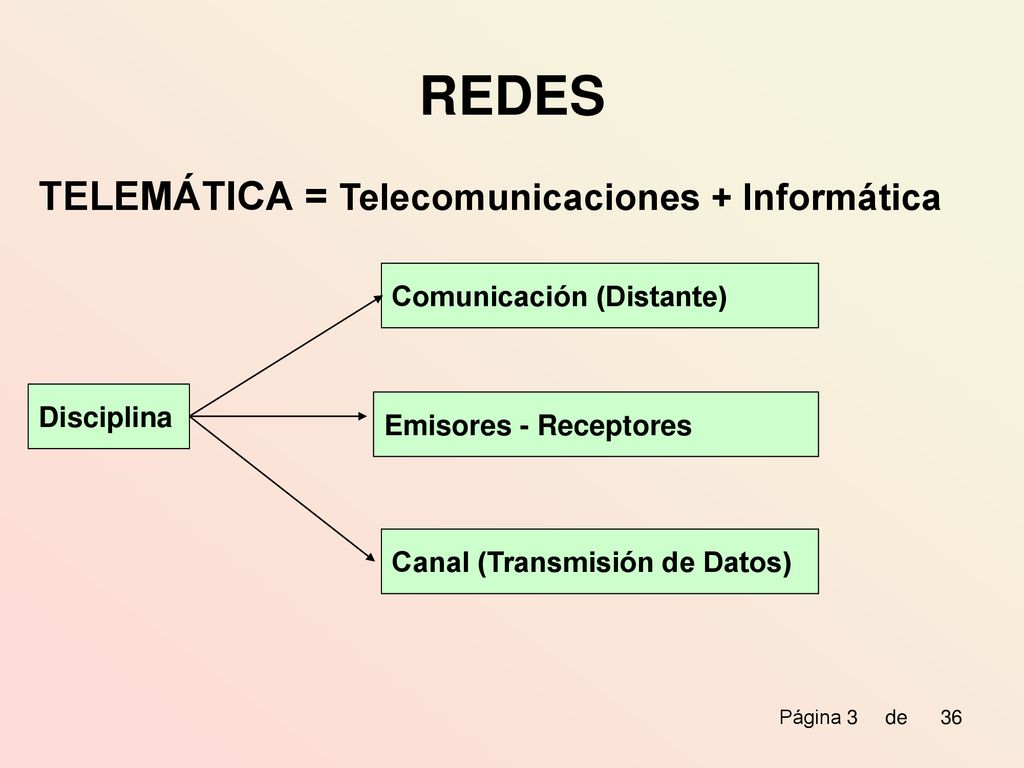 REDES

TELEMÁTICA = Telecomunicaciones + Informática

Disciplina

Comunicación (Distante)

Emisores - Receptores

Canal (Transmisión de Datos)

Página 3 de 36